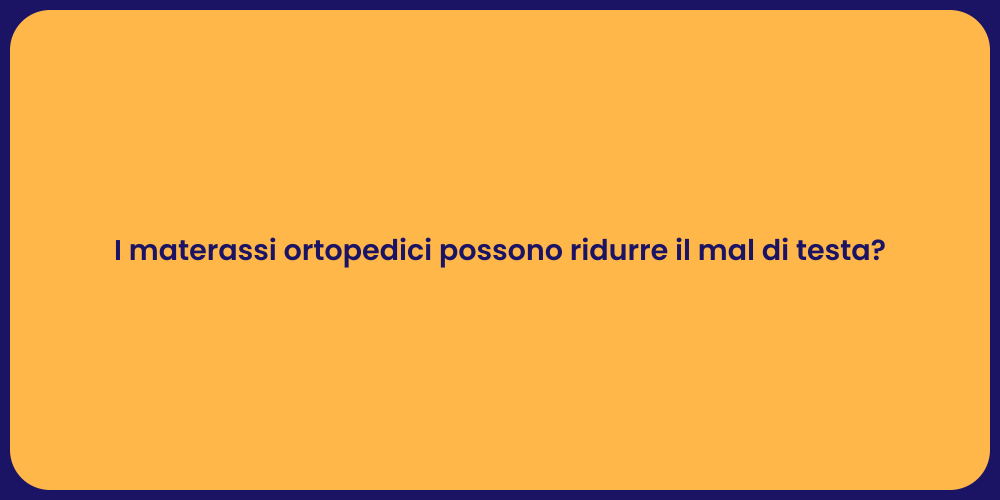 I materassi ortopedici possono ridurre il mal di testa?